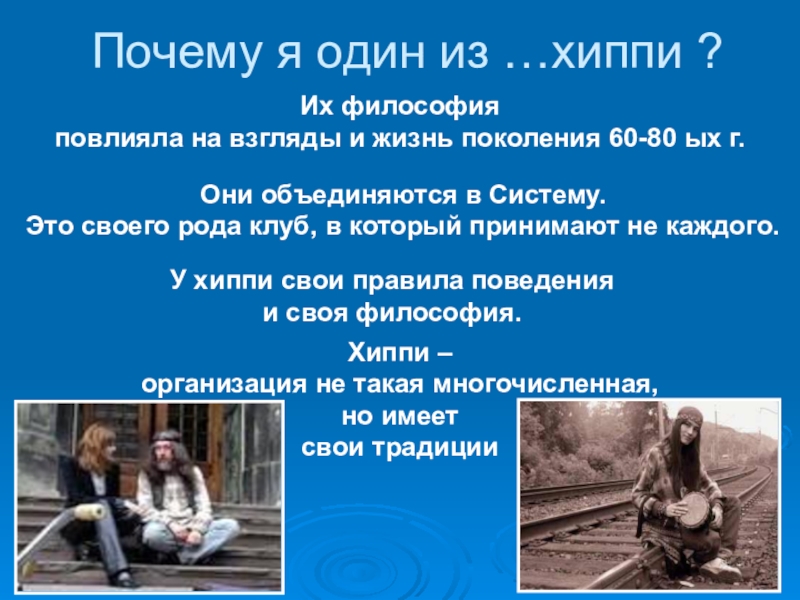 Почему я один из …хиппи ?

Их философия
повлияла на взгляды и жизнь поколения 60-80 ых г.

Они объединяются в Систему.
Это своего рода клуб, в который принимают не каждого.

У хиппи свои правила поведения
и своя философия.

Хиппи –
организация не такая многочисленная,
но имеет
свои традиции